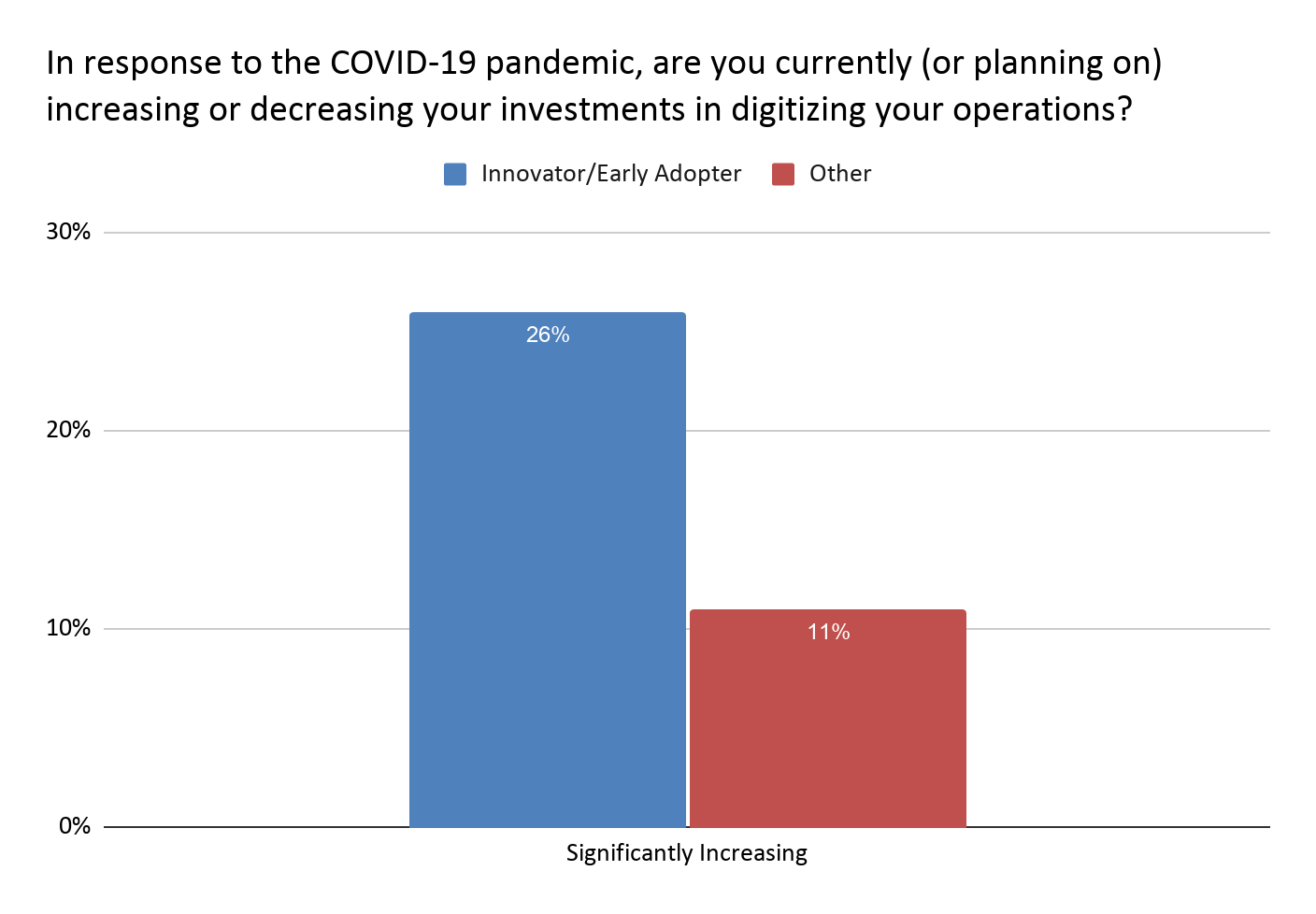 In response to the COVID-19 pandemic, are you currently (or planning on) increasing or decreasing your investments in digitizing your operations?

Innovator/Early Adopter
Other

30%
20%
10%
0%

26%
11%

Significantly Increasing